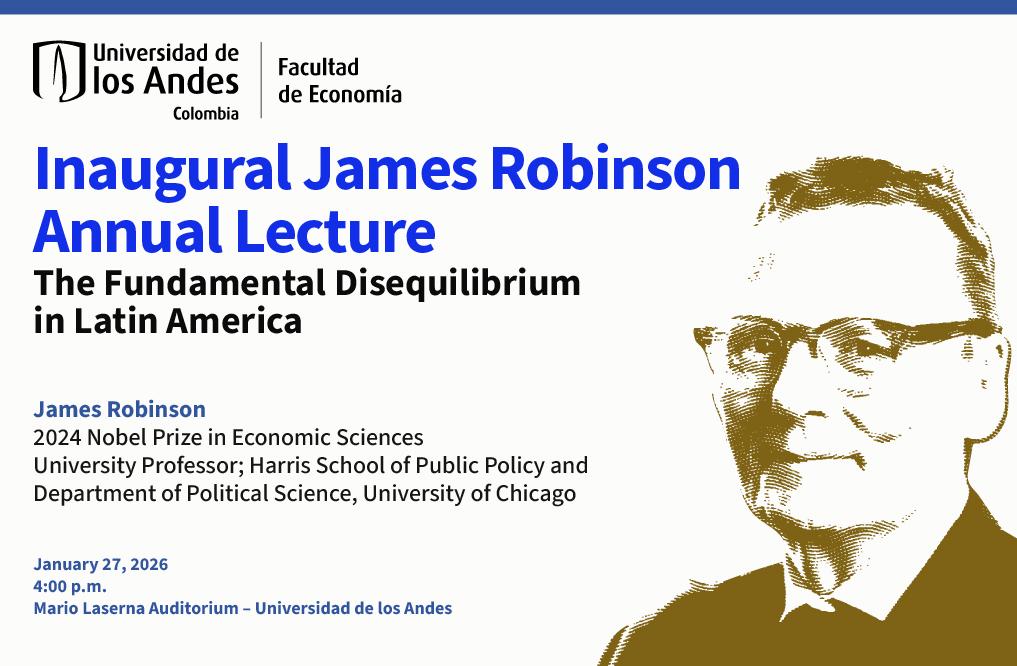 Universidad de los Andes
Colombia

Facultad de Economía

Inaugural James Robinson Annual Lecture

The Fundamental Disequilibrium in Latin America

James Robinson
2024 Nobel Prize in Economic Sciences
University Professor; Harris School of Public Policy and Department of Political Science, University of Chicago

January 27, 2026
4:00 p.m.
Mario Laserna Auditorium – Universidad de los Andes